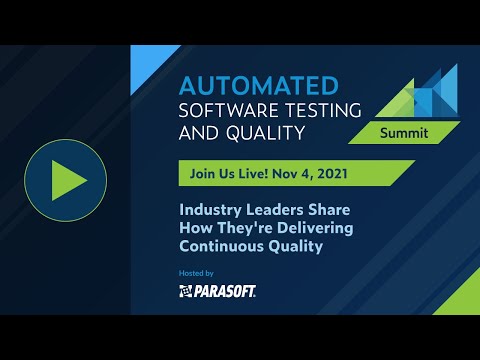 AUTOMATED
SOFTWARE TESTING
AND QUALITY

Summit

Join Us Live! Nov 4, 2021

Industry Leaders Share How They're Delivering Continuous Quality

Hosted by

PARASOFT.